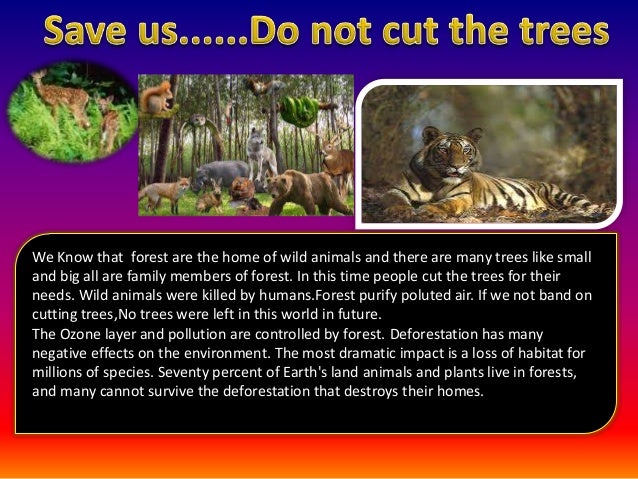 Save us.....Do not cut the trees

We Know that forest are the home of wild animals and there are many trees like small and big all are family members of forest. In this time people cut the trees for their needs. Wild animals were killed by humans.Forest purify poluted air. If we not band on cutting trees,No trees were left in this world in future.
The Ozone layer and pollution are controlled by forest. Deforestation has many negative effects on the environment. The most dramatic impact is a loss of habitat for millions of species. Seventy percent of Earth's land animals and plants live in forests, and many cannot survive the deforestation that destroys their homes.